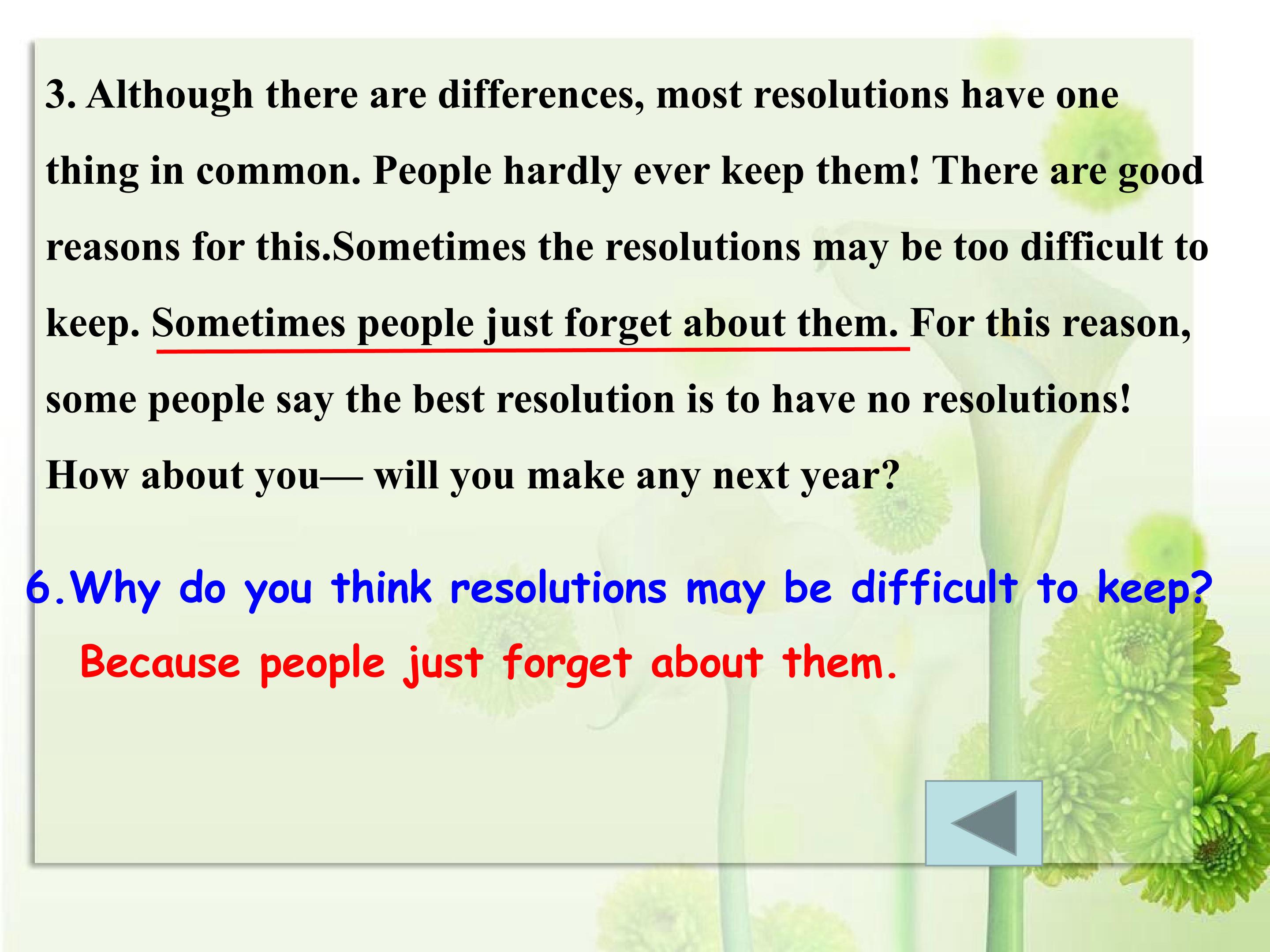 3. Although there are differences, most resolutions have one thing in common. People hardly ever keep them! There are good reasons for this.Sometimes the resolutions may be too difficult to keep. Sometimes people just forget about them. For this reason, some people say the best resolution is to have no resolutions! How about you— will you make any next year?

6.Why do you think resolutions may be difficult to keep?

Because people just forget about them.